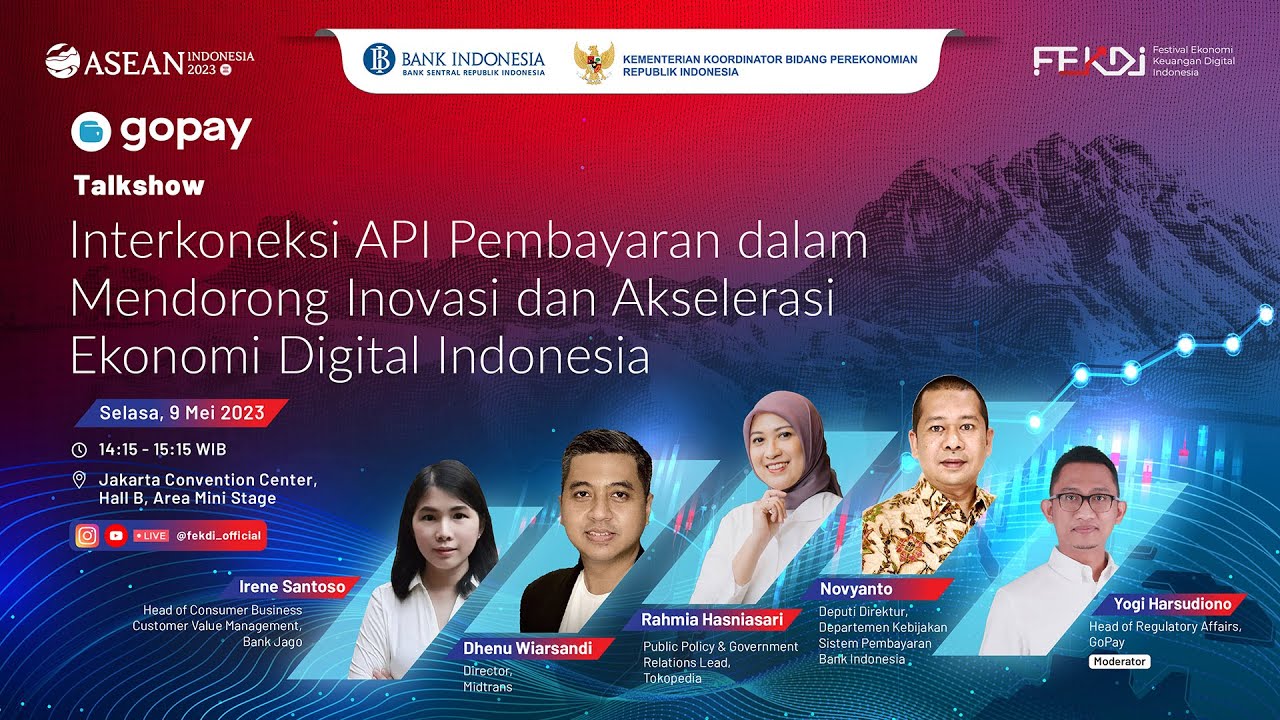 ASEAN INDONESIA 2023

BANK INDONESIA
BANK SENTRAL REPUBLIK INDONESIA

KEMENTERIAN KOORDINATOR BIDANG PEREKONOMIAN REPUBLIK INDONESIA

FEKDI Festival Ekonomi Keuangan Digital Indonesia

gopay

Talkshow

Interkoneksi API Pembayaran dalam Mendorong Inovasi dan Akselerasi Ekonomi Digital Indonesia

Selasa, 9 Mei 2023

14:15 - 15:15 WIB

Jakarta Convention Center, Hall B, Area Mini Stage

LIVE @fekdi_official

Irene Santoso
Head of Consumer Business Customer Value Management, Bank Jago

Dhenu Wiarsandi
Director, Midtrans

Rahmia Hasniasari
Public Policy & Government Relations Lead, Tokopedia

Novyanto
Deputi Direktur, Departemen Kebijakan Sistem Pembayaran Bank Indonesia

Yogi Harsudiono
Head of Regulatory Affairs, GoPay
Moderator